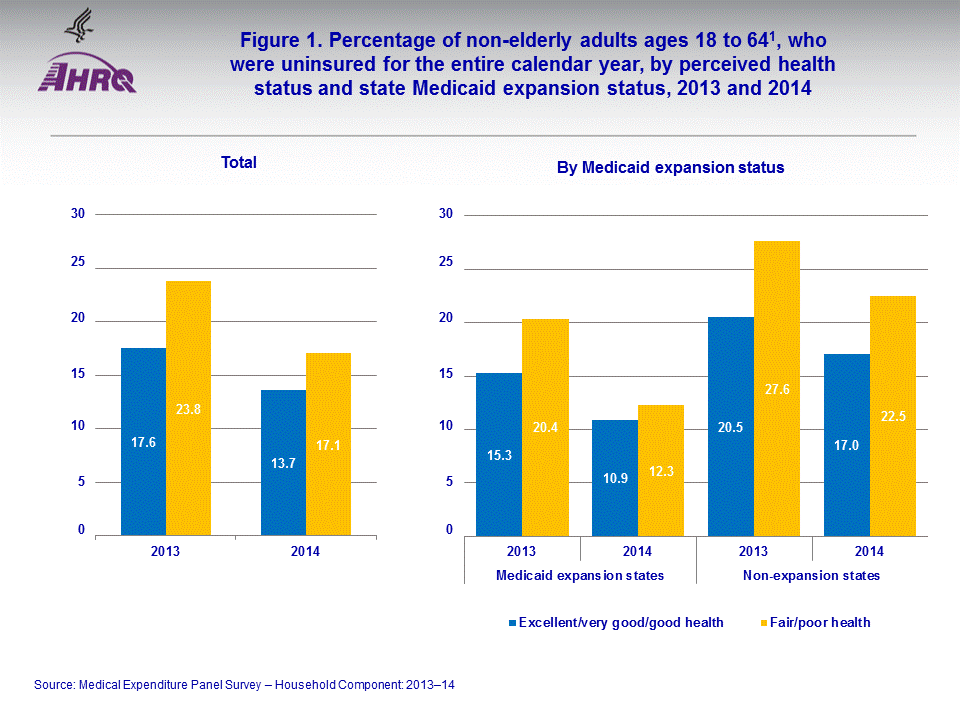 AHRQ

Figure 1. Percentage of non-elderly adults ages 18 to 64$^1$, who were uninsured for the entire calendar year, by perceived health status and state Medicaid expansion status, 2013 and 2014

Total

30
25
20
15
10
5
0

17.6
23.8
13.7
17.1

2013
2014

By Medicaid expansion status

30
25
20
15
10
5
0

15.3
20.4
10.9
12.3
20.5
27.6
17.0
22.5

2013
2014
2013
2014
Medicaid expansion states
Non-expansion states

Excellent/very good/good health
Fair/poor health

Source: Medical Expenditure Panel Survey – Household Component: 2013–14